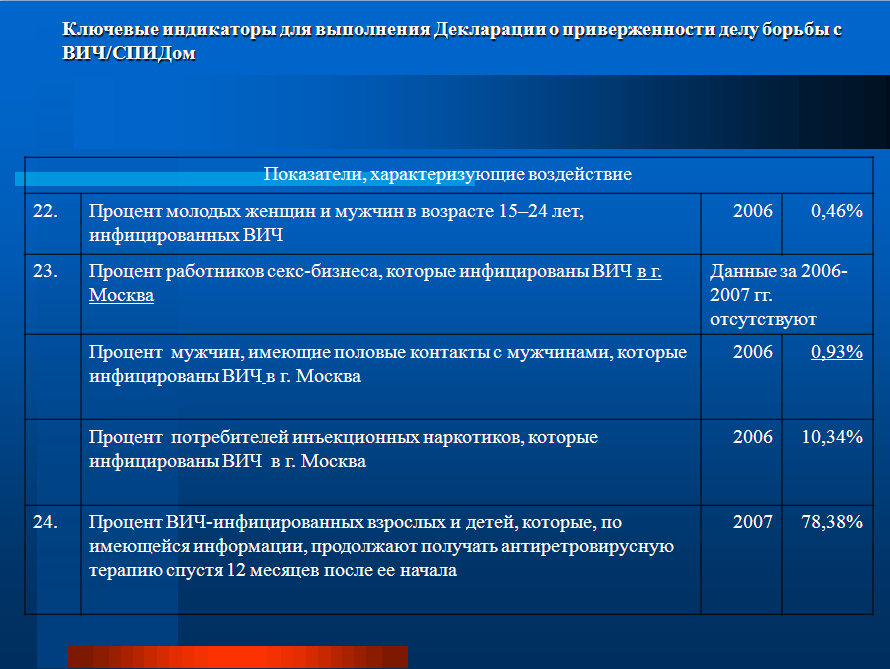 Ключевые индикаторы для выполнения Декларации о приверженности делу борьбы с ВИЧ/СПИДом

| Показатели, характеризующие воздействие | | | |
|---|---|---|---|
| 22. | Процент молодых женщин и мужчин в возрасте 15–24 лет, инфицированных ВИЧ | 2006 | 0,46% |
| 23. | Процент работников секс-бизнеса, которые инфицированы ВИЧ в г. Москва | Данные за 2006-2007 гг. отсутствуют | |
| | Процент мужчин, имеющие половые контакты с мужчинами, которые инфицированы ВИЧ в г. Москва | 2006 | 0,93% |
| | Процент потребителей инъекционных наркотиков, которые инфицированы ВИЧ в г. Москва | 2006 | 10,34% |
| 24. | Процент ВИЧ-инфицированных взрослых и детей, которые, по имеющейся информации, продолжают получать антиретровирусную терапию спустя 12 месяцев после ее начала | 2007 | 78,38% |